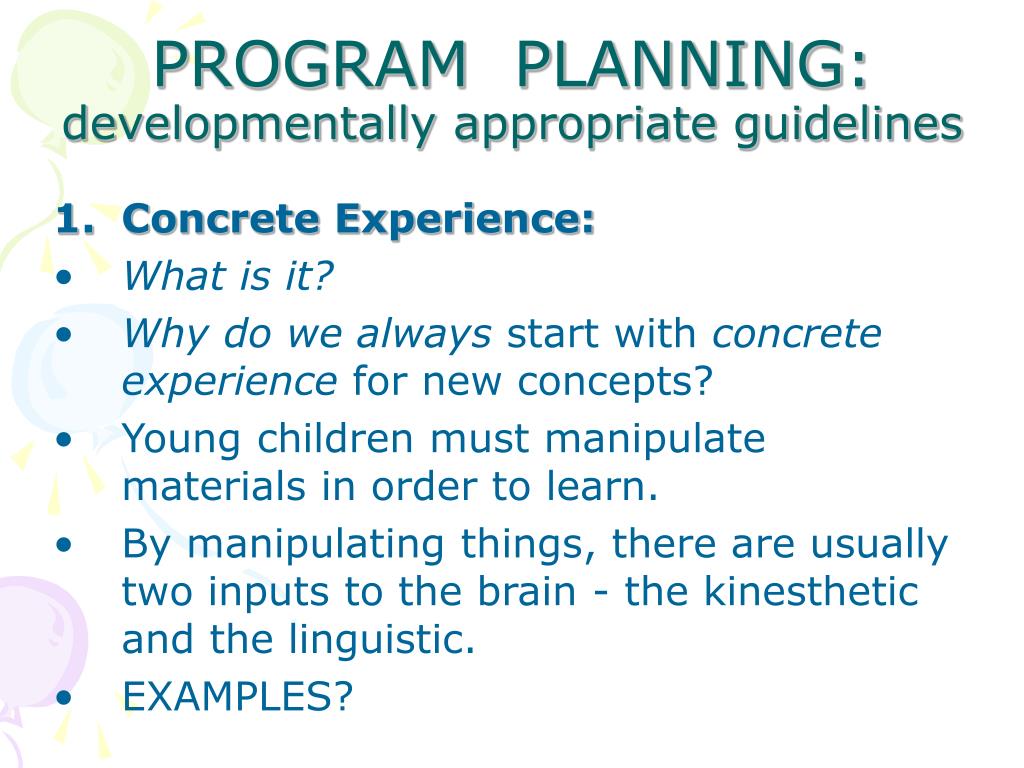 PROGRAM PLANNING:
developmentally appropriate guidelines

1. Concrete Experience:
• What is it?
• Why do we always start with concrete experience for new concepts?
• Young children must manipulate materials in order to learn.
• By manipulating things, there are usually two inputs to the brain - the kinesthetic and the linguistic.
• EXAMPLES?